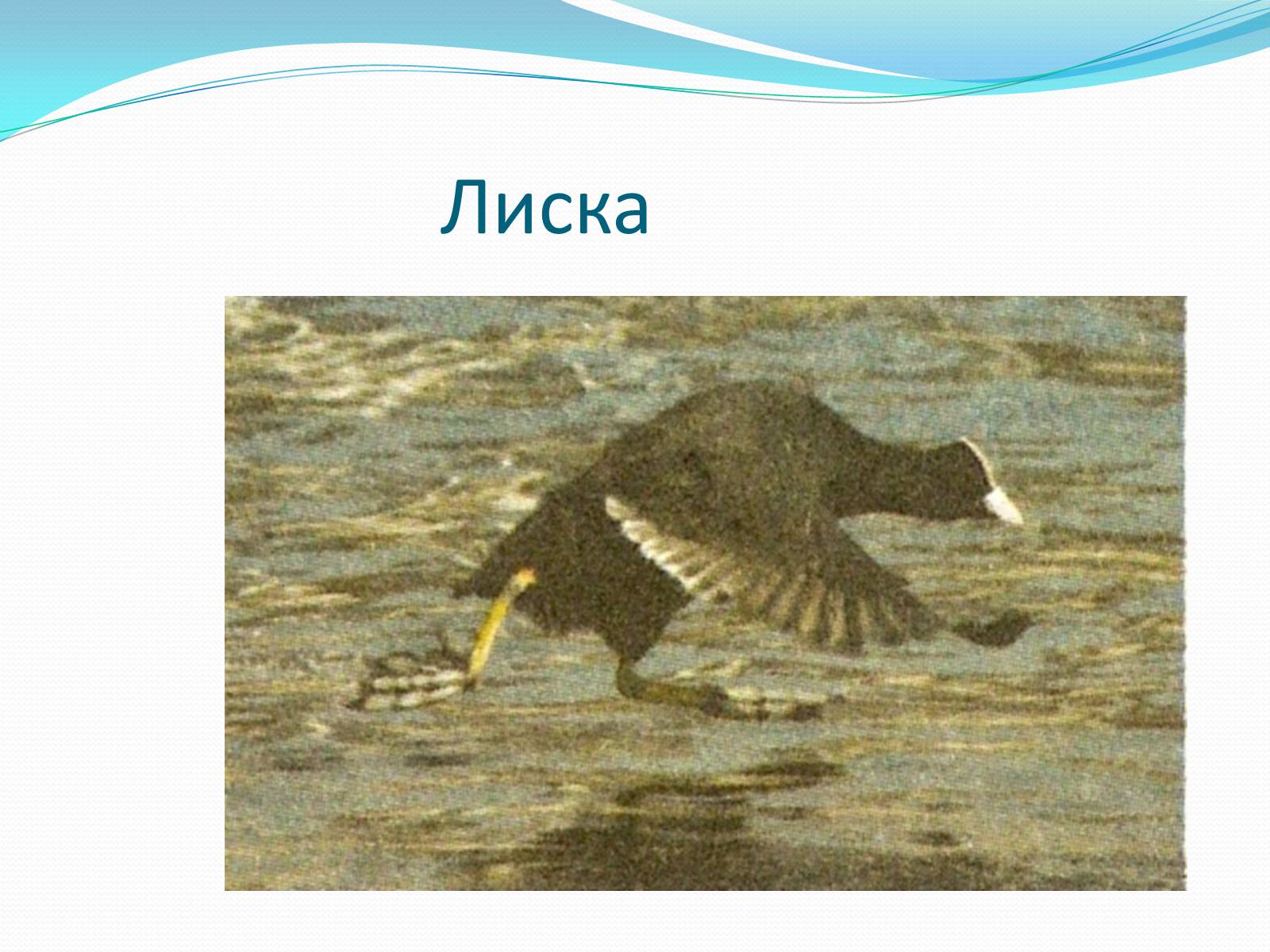 Лиска